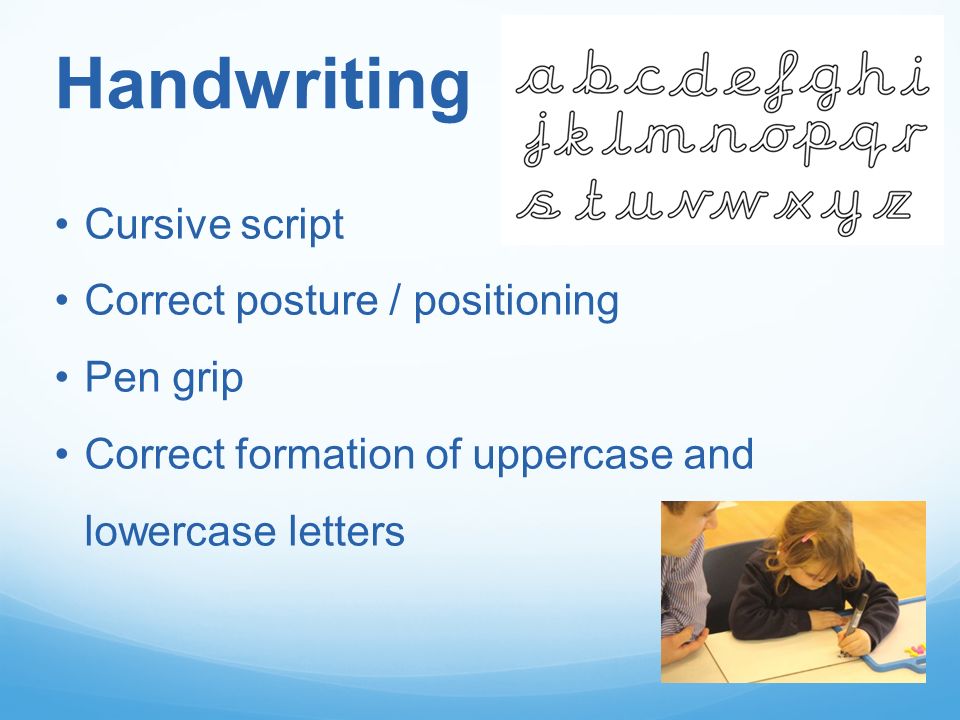 Handwriting

a b c d e f g h i
j k l m n o p q r
s t u v w x y z

• Cursive script
• Correct posture / positioning
• Pen grip
• Correct formation of uppercase and lowercase letters